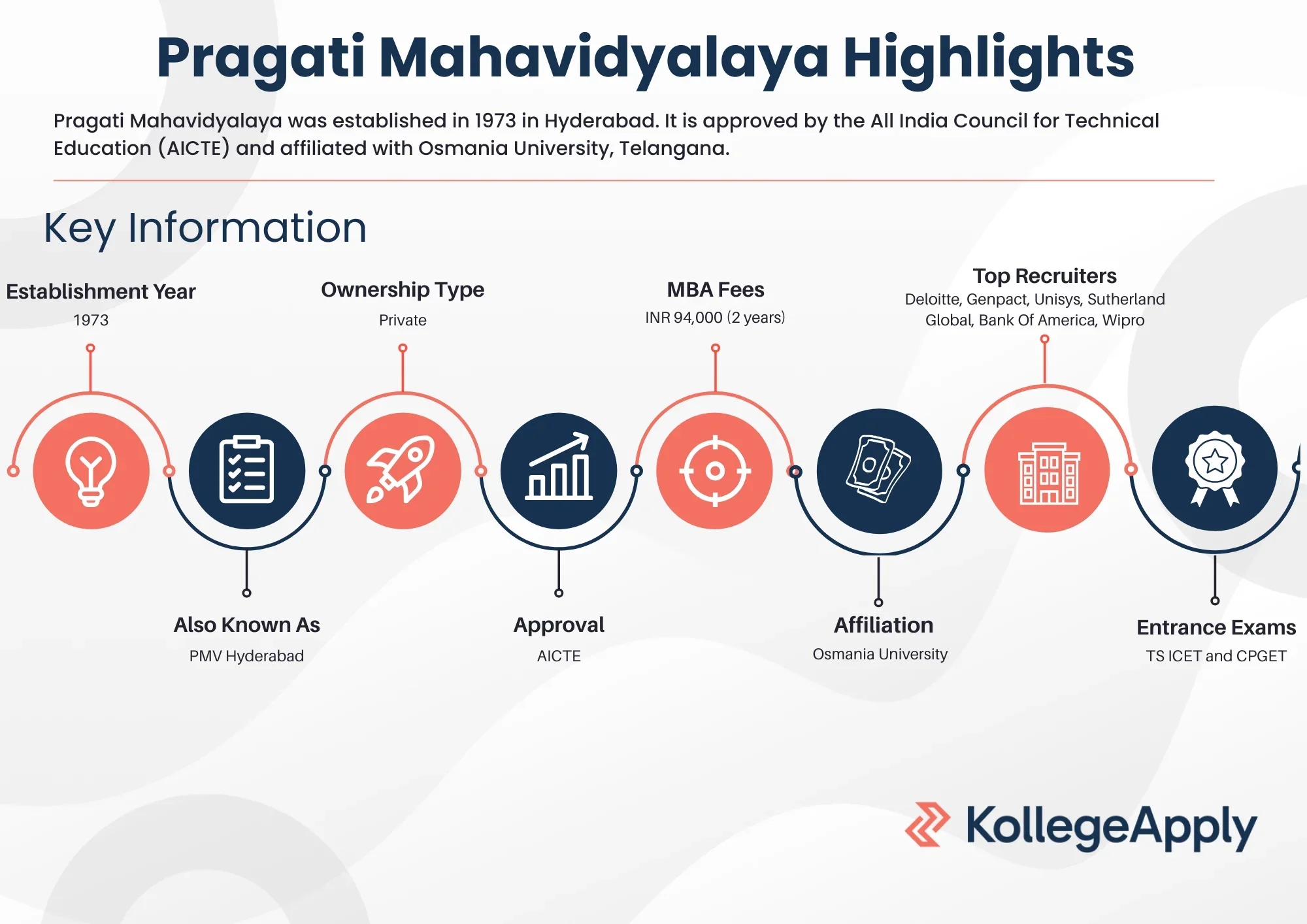 Pragati Mahavidyalaya Highlights

Pragati Mahavidyalaya was established in 1973 in Hyderabad. It is approved by the All India Council for Technical Education (AICTE) and affiliated with Osmania University, Telangana.

Key Information

Establishment Year
1973

Also Known As
PMV Hyderabad

Ownership Type
Private

Approval
AICTE

MBA Fees
INR 94,000 (2 years)

Affiliation
Osmania University

Top Recruiters
Deloitte, Genpact, Unisys, Sutherland Global, Bank Of America, Wipro

Entrance Exams
TS ICET and CPGET

KollegeApply